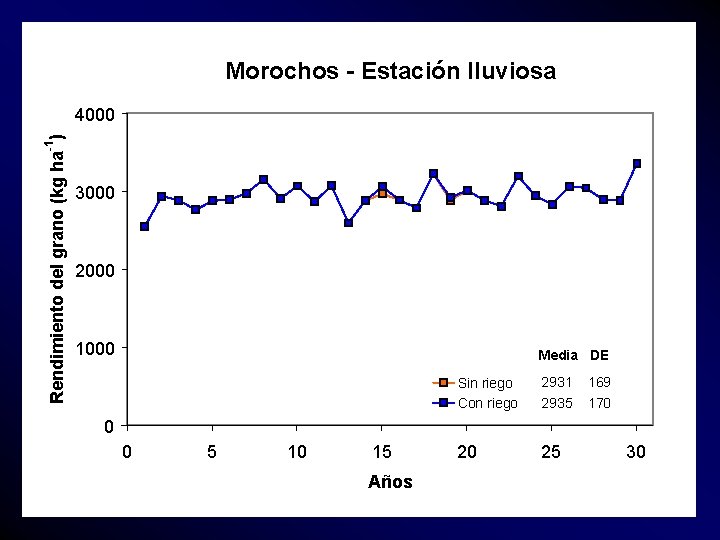 Morochos - Estación lluviosa

Rendimiento del grano (kg ha$^{-1}$)

4000
3000
2000
1000
0

0 5 10 15 20 25 30

Años

| | Media | DE |
|---|---|---|
| Sin riego | 2931 | 169 |
| Con riego | 2935 | 170 |